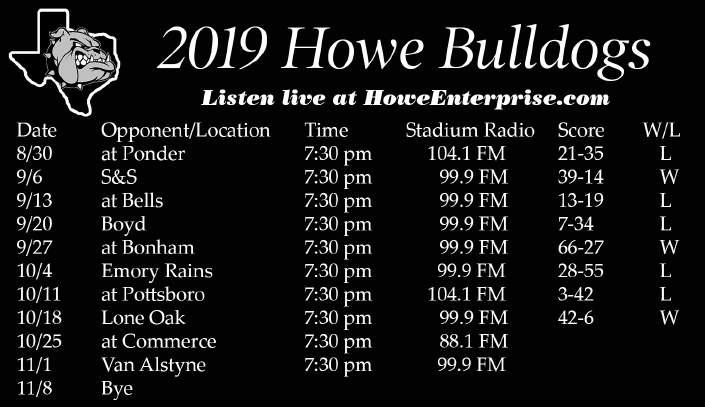 2019 Howe Bulldogs

Listen live at HoweEnterprise.com

| Date | Opponent/Location | Time | Stadium Radio | Score | W/L |
|---|---|---|---|---|---|
| 8/30 | at Ponder | 7:30 pm | 104.1 FM | 21-35 | L |
| 9/6 | S&S | 7:30 pm | 99.9 FM | 39-14 | W |
| 9/13 | at Bells | 7:30 pm | 99.9 FM | 13-19 | L |
| 9/20 | Boyd | 7:30 pm | 99.9 FM | 7-34 | L |
| 9/27 | at Bonham | 7:30 pm | 99.9 FM | 66-27 | W |
| 10/4 | Emory Rains | 7:30 pm | 99.9 FM | 28-55 | L |
| 10/11 | at Pottsboro | 7:30 pm | 104.1 FM | 3-42 | L |
| 10/18 | Lone Oak | 7:30 pm | 99.9 FM | 42-6 | W |
| 10/25 | at Commerce | 7:30 pm | 88.1 FM | | |
| 11/1 | Van Alstyne | 7:30 pm | 99.9 FM | | |
| 11/8 | Bye | | | | |